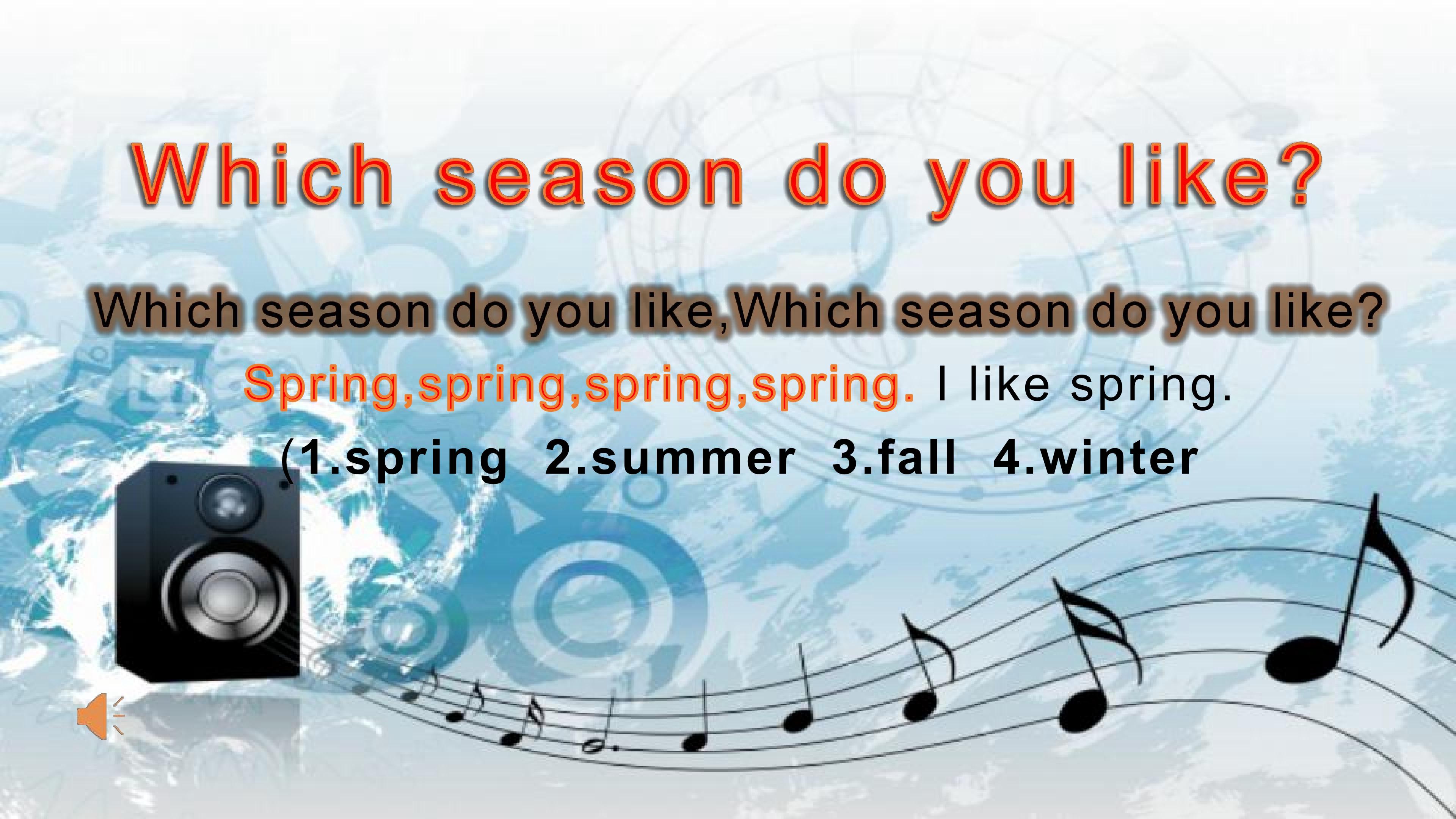 Which season do you like?

Which season do you like,Which season do you like?

Spring,spring,spring,spring. I like spring.

(1.spring 2.summer 3.fall 4.winter